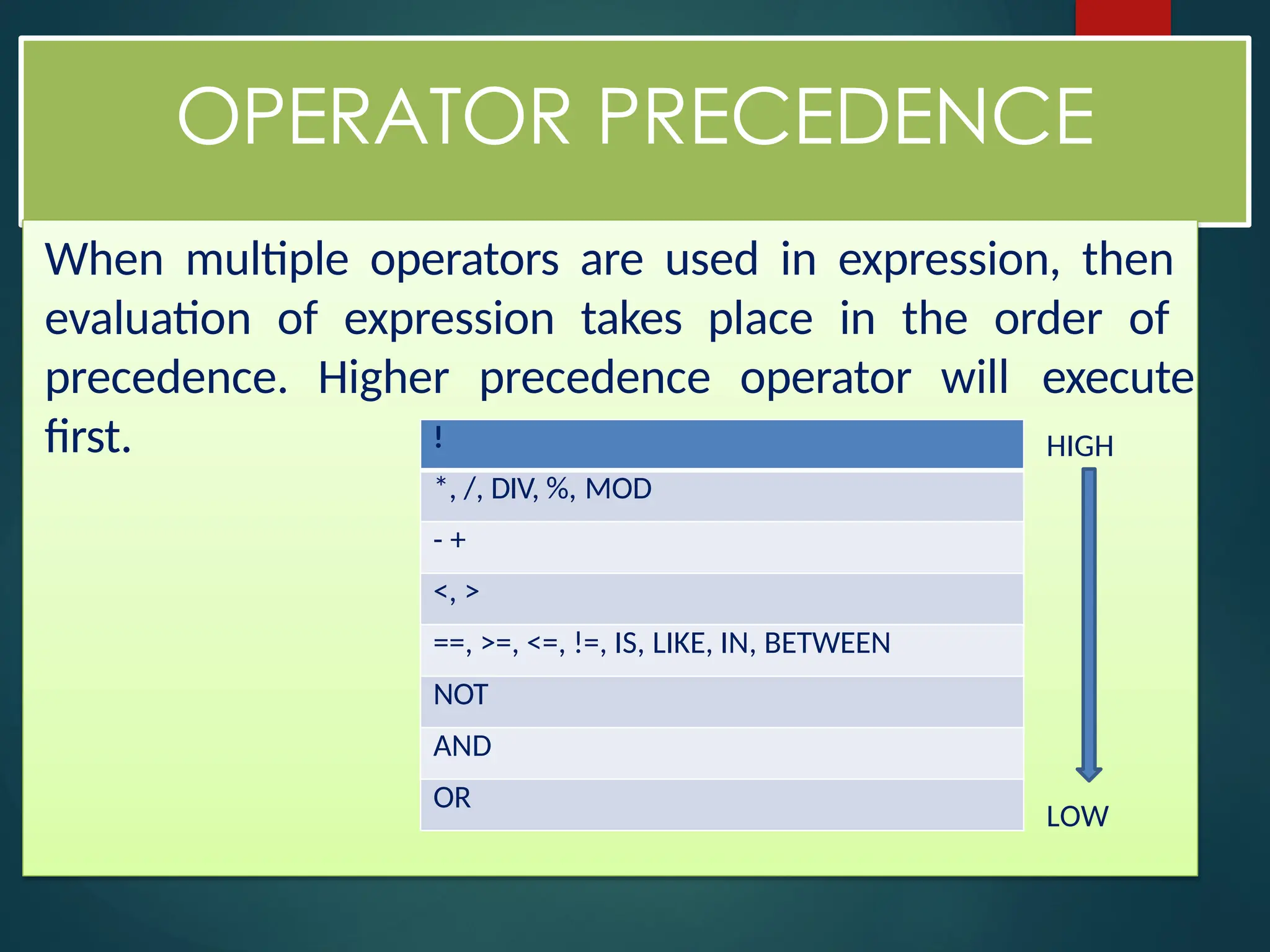 OPERATOR PRECEDENCE

When multiple operators are used in expression, then evaluation of expression takes place in the order of precedence. Higher precedence operator will execute first.

| ! |
|---|
| *, /, DIV, %, MOD |
| - + |
| <, > |
| ==, >=, <=, !=, IS, LIKE, IN, BETWEEN |
| NOT |
| AND |
| OR |

HIGH

LOW